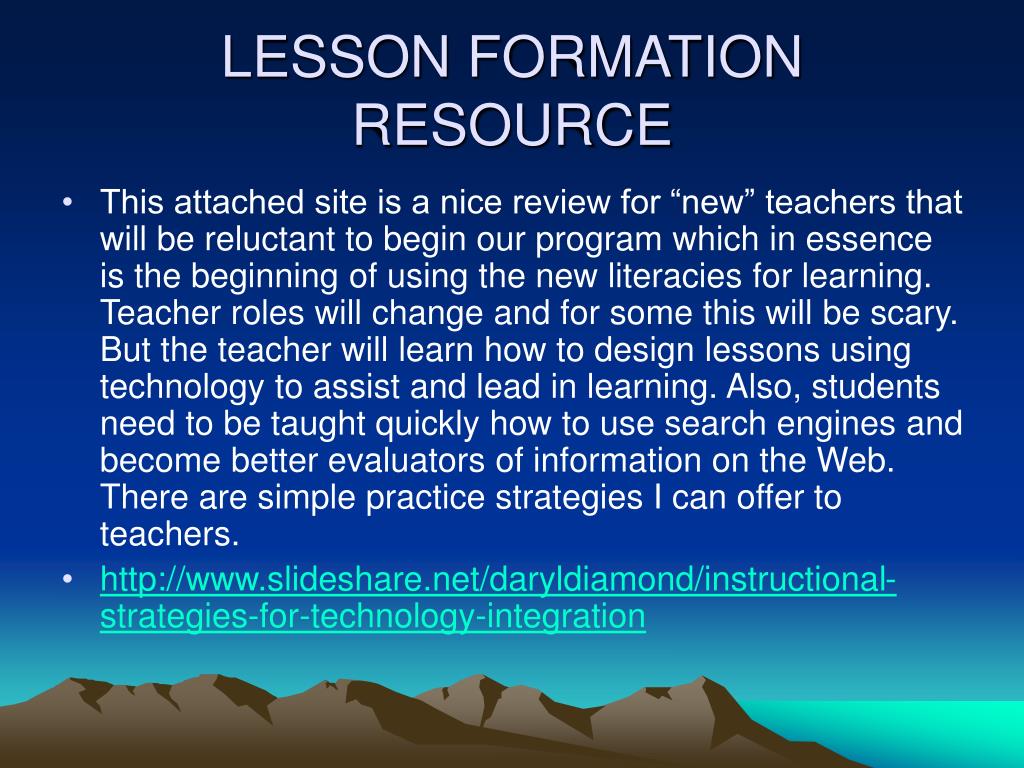 LESSON FORMATION RESOURCE

• This attached site is a nice review for “new” teachers that will be reluctant to begin our program which in essence is the beginning of using the new literacies for learning. Teacher roles will change and for some this will be scary. But the teacher will learn how to design lessons using technology to assist and lead in learning. Also, students need to be taught quickly how to use search engines and become better evaluators of information on the Web. There are simple practice strategies I can offer to teachers.

• http://www.slideshare.net/daryldiamond/instructional-strategies-for-technology-integration